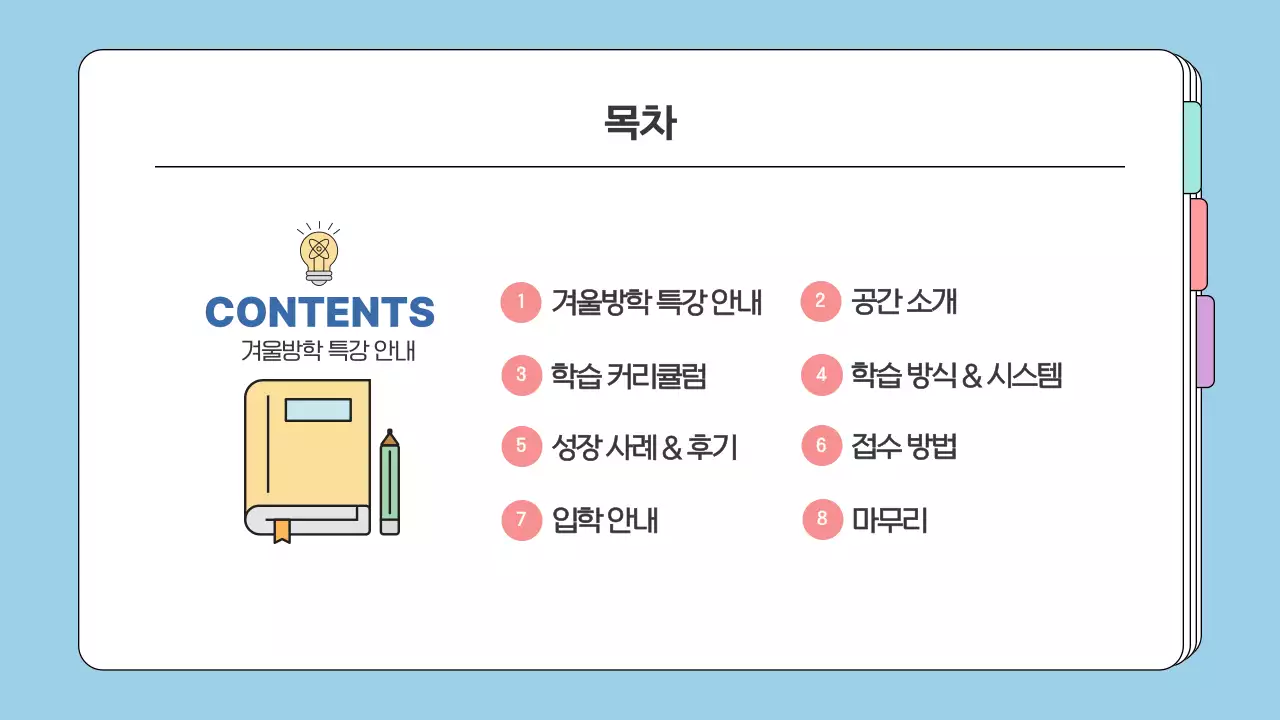 목차

CONTENTS
겨울방학 특강 안내

1 겨울방학 특강 안내
2 공간 소개
3 학습 커리큘럼
4 학습 방식 & 시스템
5 성장 사례 & 후기
6 접수 방법
7 입학 안내
8 마무리